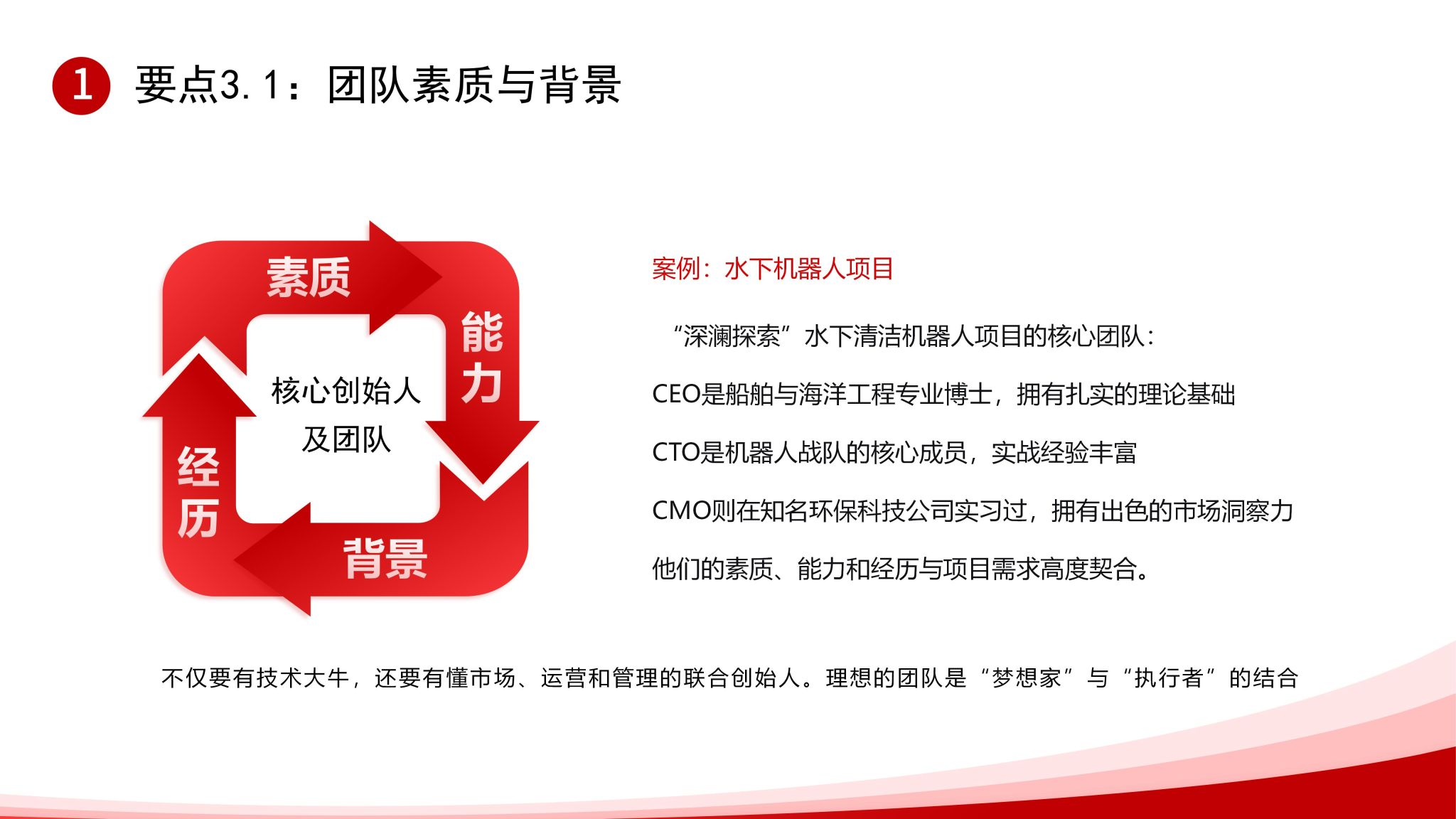 1 要点3.1：团队素质与背景

素质

能力

背景

经历

核心创始人及团队

案例：水下机器人项目

“深澜探索”水下清洁机器人项目的核心团队：

CEO是船舶与海洋工程专业博士，拥有扎实的理论基础

CTO是机器人战队的核心成员，实战经验丰富

CMO则在知名环保科技公司实习过，拥有出色的市场洞察力

他们的素质、能力和经历与项目需求高度契合。

不仅要有技术大牛，还要有懂市场、运营和管理的联合创始人。理想的团队是“梦想家”与“执行者”的结合